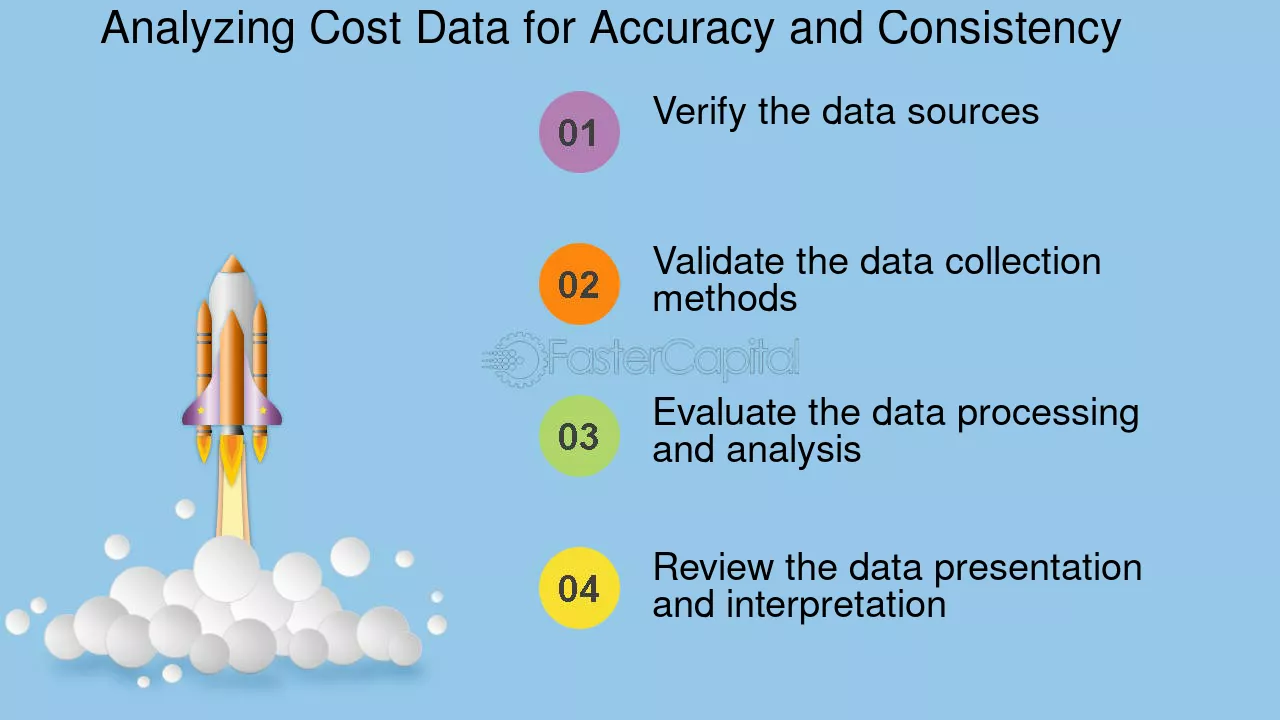 Analyzing Cost Data for Accuracy and Consistency

01 Verify the data sources

02 Validate the data collection methods

FasterCapital

03 Evaluate the data processing and analysis

04 Review the data presentation and interpretation